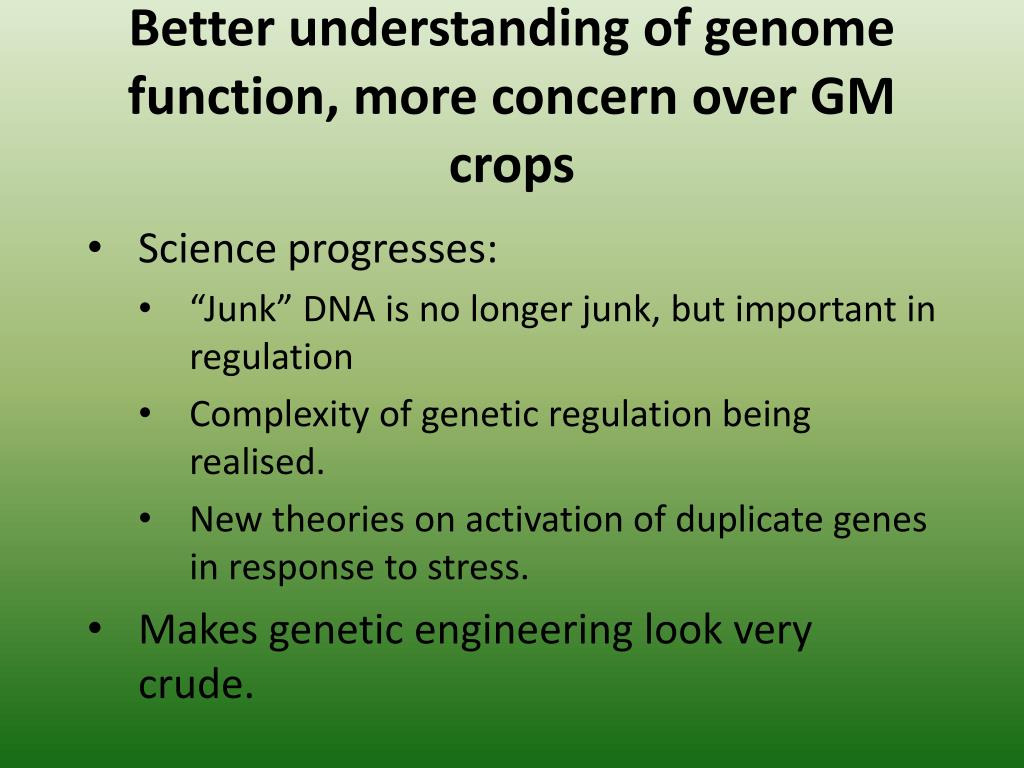 Better understanding of genome function, more concern over GM crops

• Science progresses:
  • “Junk” DNA is no longer junk, but important in regulation
  • Complexity of genetic regulation being realised.
  • New theories on activation of duplicate genes in response to stress.
• Makes genetic engineering look very crude.